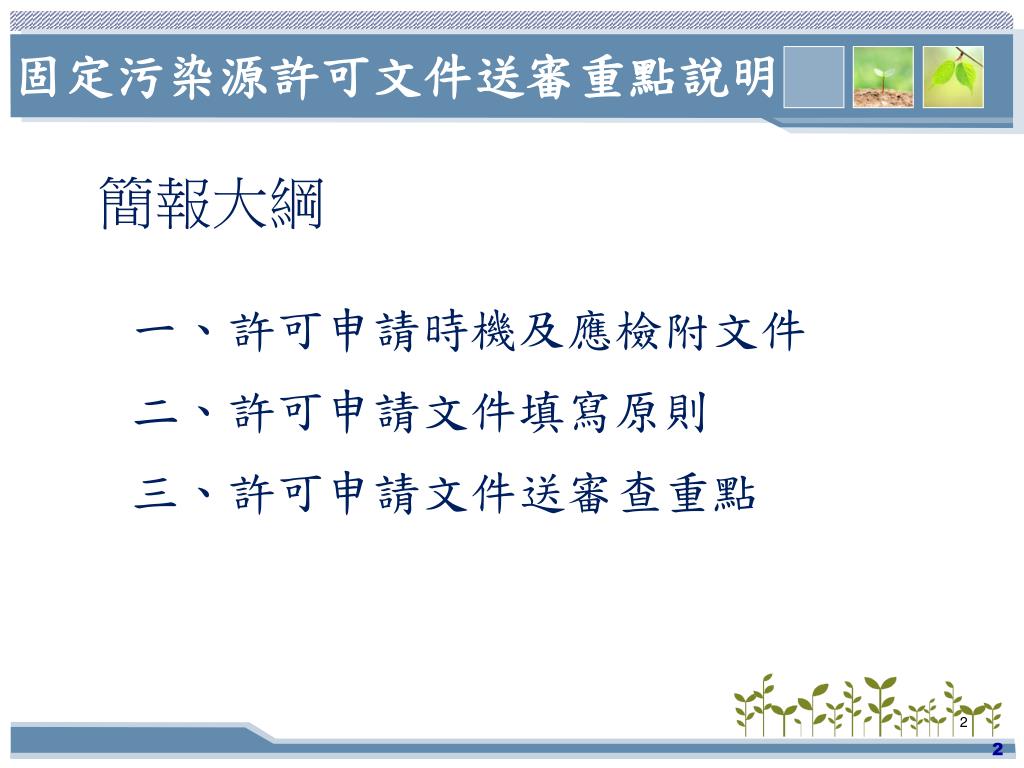 固定污染源許可文件送審重點說明

簡報大綱

一、許可申請時機及應檢附文件

二、許可申請文件填寫原則

三、許可申請文件送審查重點

2

2